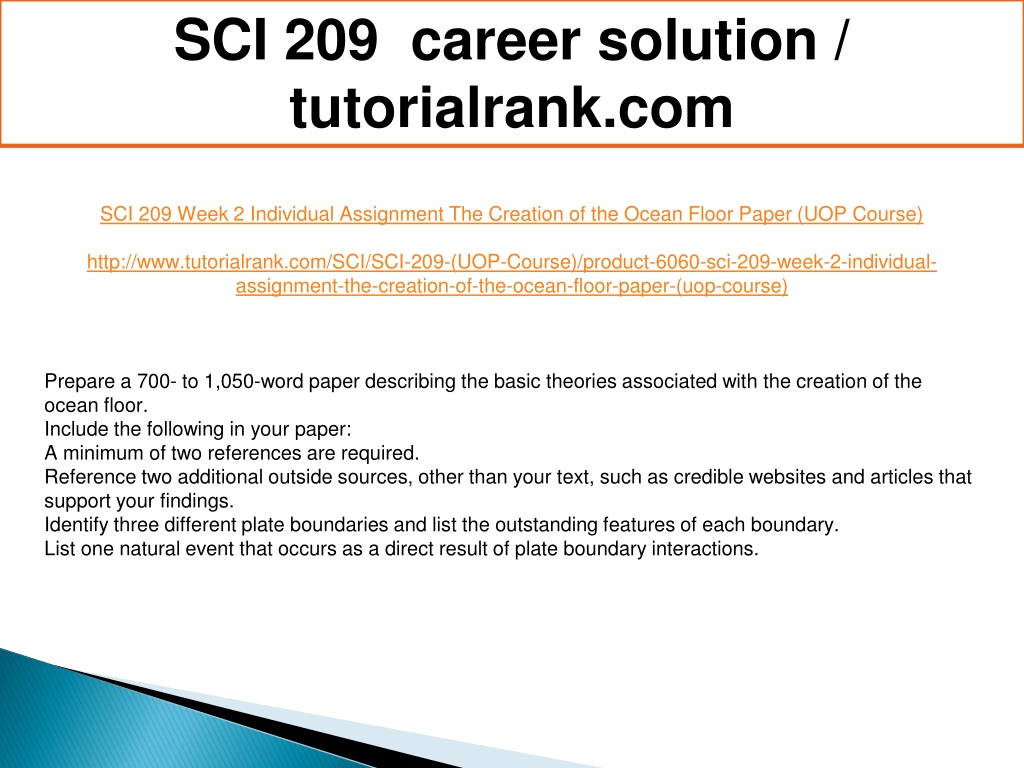 SCI 209 career solution / tutorialrank.com

SCI 209 Week 2 Individual Assignment The Creation of the Ocean Floor Paper (UOP Course)

http://www.tutorialrank.com/SCI/SCI-209-(UOP-Course)/product-6060-sci-209-week-2-individual-assignment-the-creation-of-the-ocean-floor-paper-(uop-course)

Prepare a 700- to 1,050-word paper describing the basic theories associated with the creation of the ocean floor.
Include the following in your paper:
A minimum of two references are required.
Reference two additional outside sources, other than your text, such as credible websites and articles that support your findings.
Identify three different plate boundaries and list the outstanding features of each boundary.
List one natural event that occurs as a direct result of plate boundary interactions.